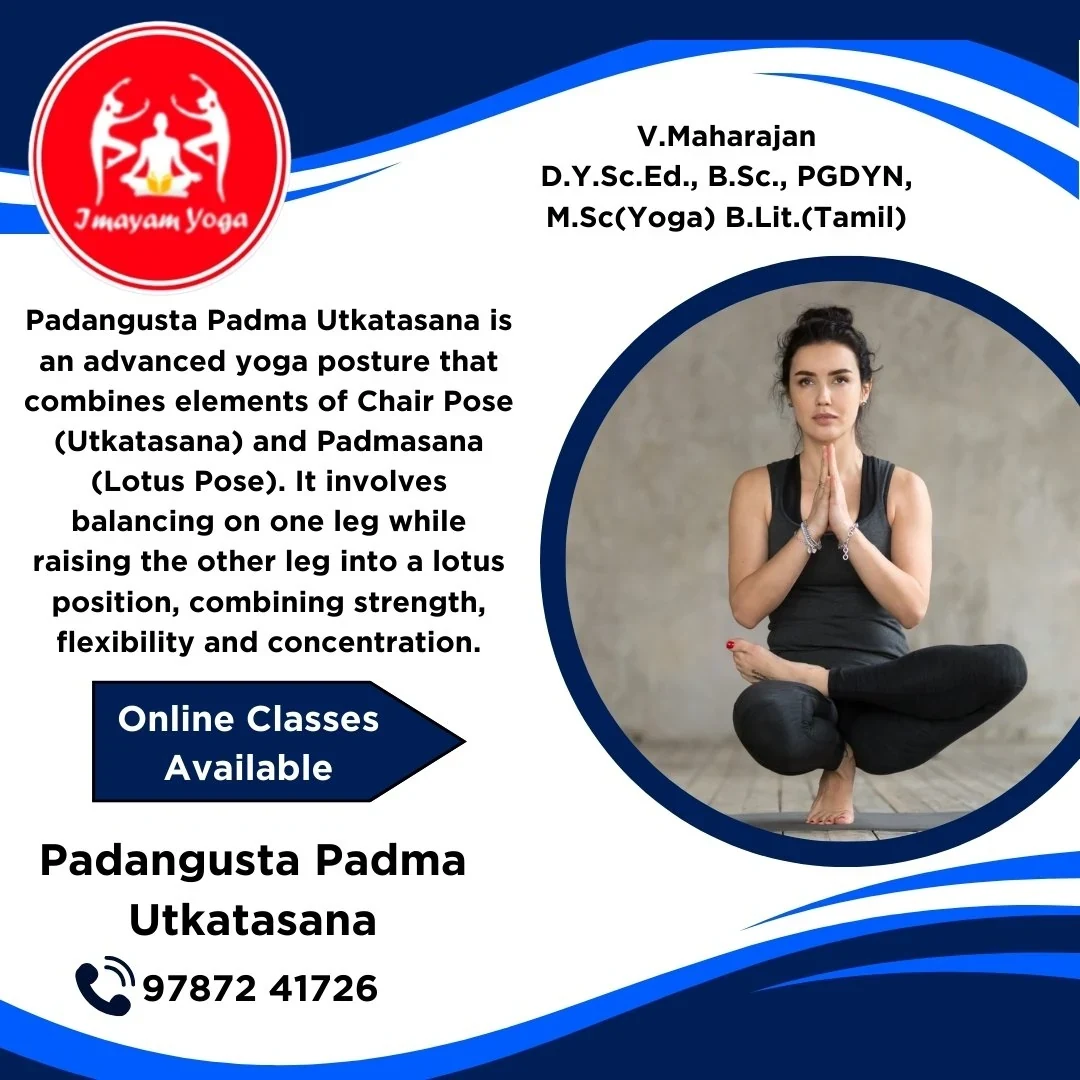 Imayam Yoga

V.Maharajan
D.Y.Sc.Ed., B.Sc., PGDYN, M.Sc(Yoga) B.Lit.(Tamil)

Padangusta Padma Utkatasana is an advanced yoga posture that combines elements of Chair Pose (Utkatasana) and Padmasana (Lotus Pose). It involves balancing on one leg while raising the other leg into a lotus position, combining strength, flexibility and concentration.

Online Classes Available

Padangusta Padma Utkatasana

97872 41726